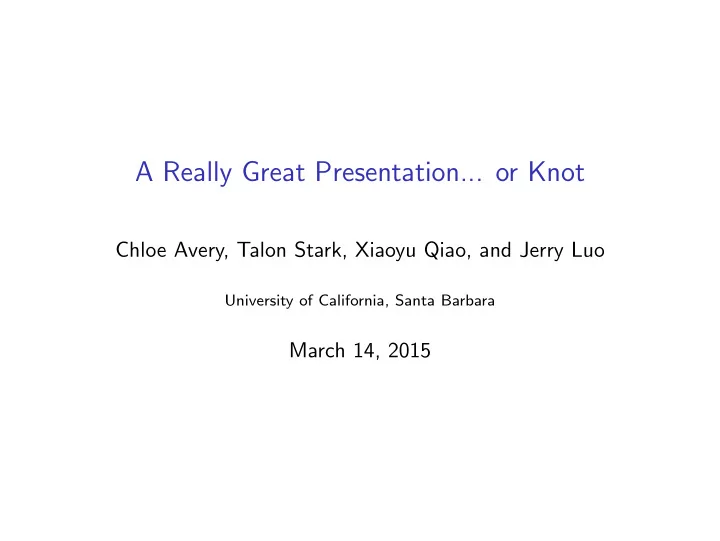 A Really Great Presentation... or Knot

Chloe Avery, Talon Stark, Xiaoyu Qiao, and Jerry Luo

University of California, Santa Barbara

March 14, 2015